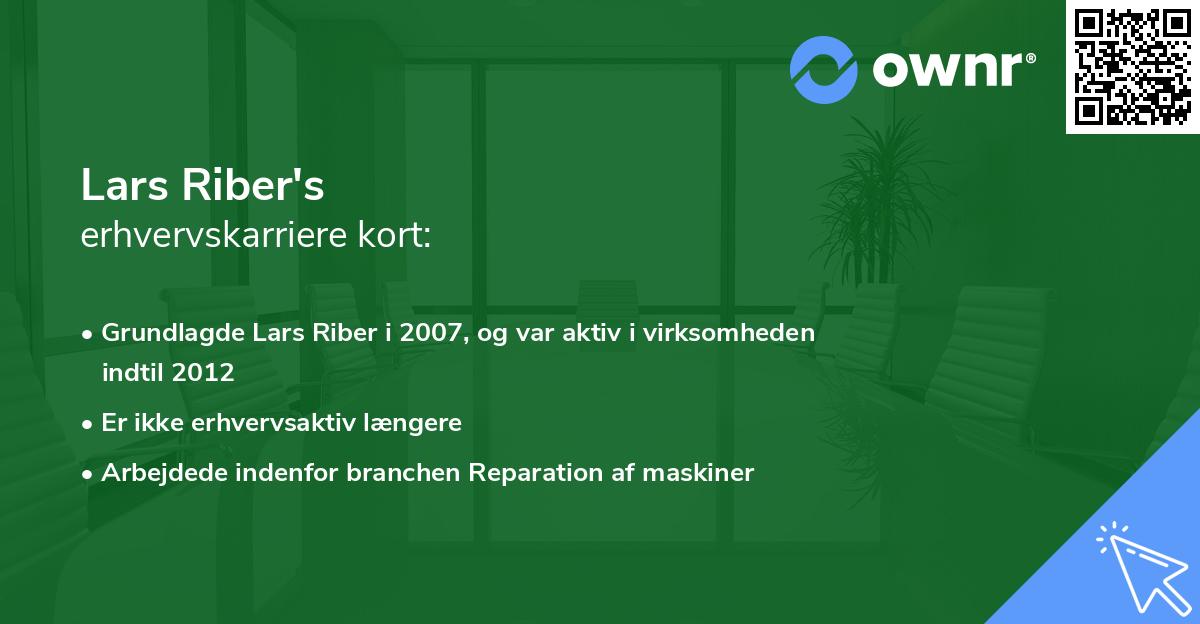 ownr®

Lars Riber's
erhvervskarriere kort:

• Grundlagde Lars Riber i 2007, og var aktiv i virksomheden indtil 2012
• Er ikke erhvervsaktiv længere
• Arbejdede indenfor branchen Reparation af maskiner